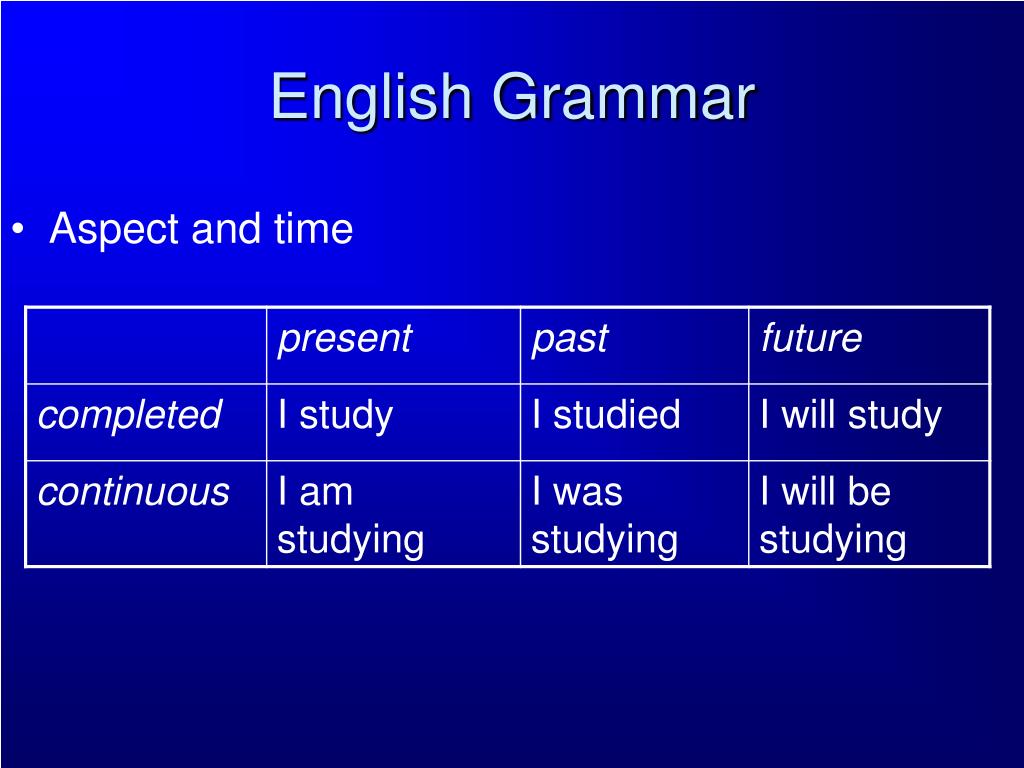 English Grammar

• Aspect and time

| | present | past | future |
|---|---|---|---|
| completed | I study | I studied | I will study |
| continuous | I am studying | I was studying | I will be studying |